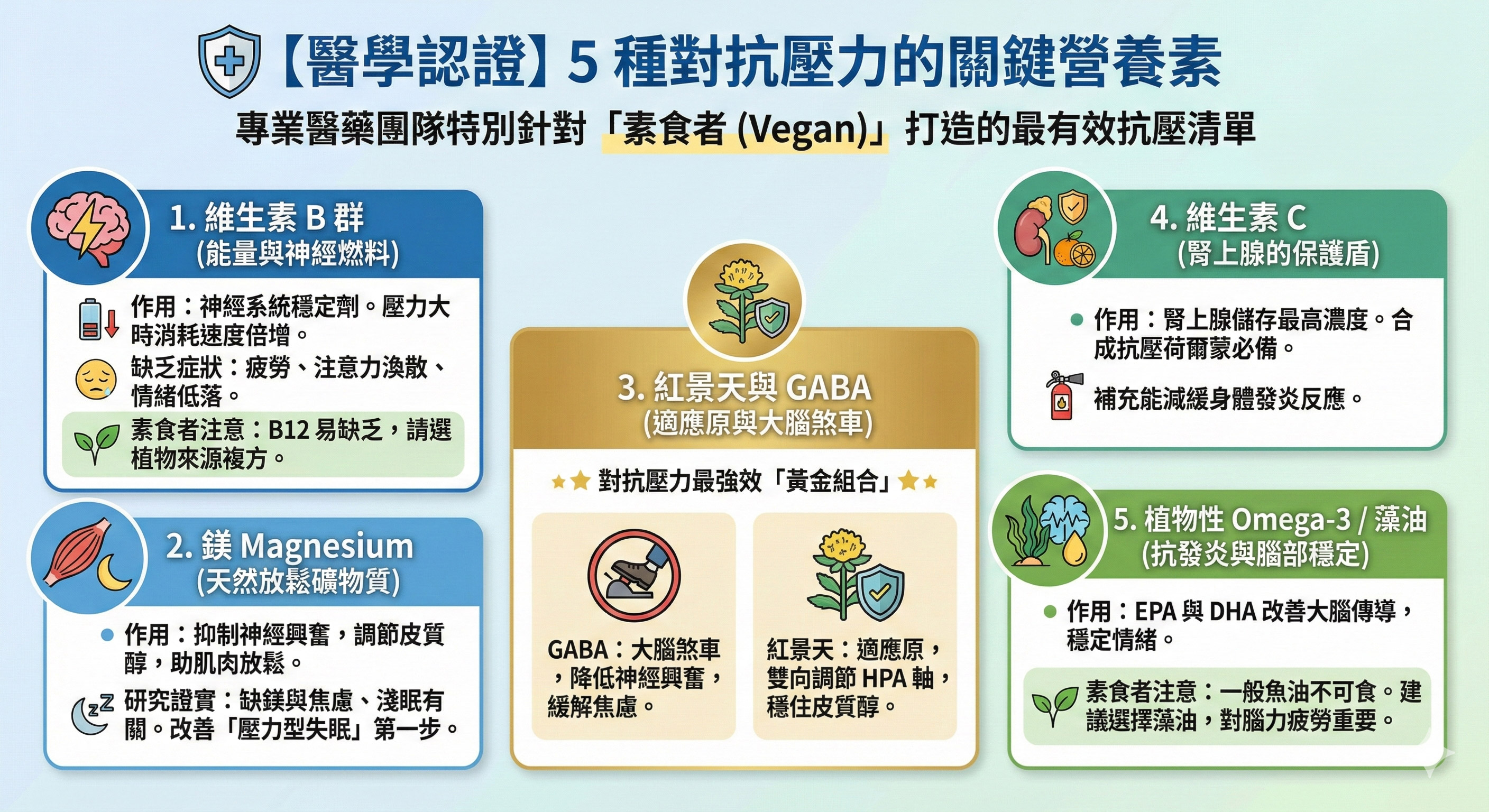 【醫學認證】5 種對抗壓力的關鍵營養素

專業醫藥團隊特別針對「素食者 (Vegan)」打造的最有效抗壓清單

1. 維生素 B 群
(能量與神經燃料)

作用：神經系統穩定劑。壓力大時消耗速度倍增。

缺乏症狀：疲勞、注意力渙散、情緒低落。

素食者注意：B12 易缺乏，請選植物來源複方。

2. 鎂 Magnesium
(天然放鬆礦物質)

作用：抑制神經興奮，調節皮質醇，助肌肉放鬆。

研究證實：缺鎂與焦慮、淺眠有關。改善「壓力型失眠」第一步。

3. 紅景天與 GABA
(適應原與大腦煞車)

對抗壓力最強效「黃金組合」

GABA：大腦煞車，降低神經興奮，緩解焦慮。

紅景天：適應原，雙向調節 HPA 軸，穩住皮質醇。

4. 維生素 C
(腎上腺的保護盾)

作用：腎上腺儲存最高濃度。合成抗壓荷爾蒙必備。

補充能減緩身體發炎反應。

5. 植物性 Omega-3 / 藻油
(抗發炎與腦部穩定)

作用：EPA 與 DHA 改善大腦傳導，穩定情緒。

素食者注意：一般魚油不可食。建議選擇藻油，對腦力疲勞重要。